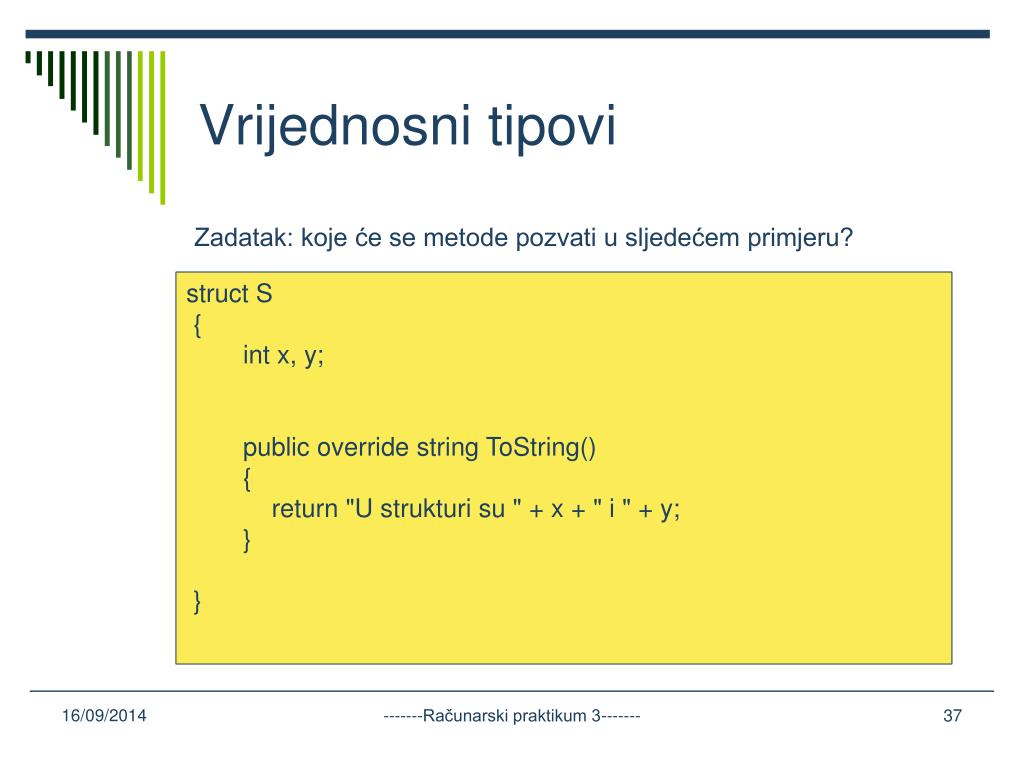 Vrijednosni tipovi

Zadatak: koje će se metode pozvati u sljedećem primjeru?

struct S
{
int x, y;

public override string ToString()
{
return "U strukturi su " + x + " i " + y;
}

}

16/09/2014

-------Računarski praktikum 3-------

37